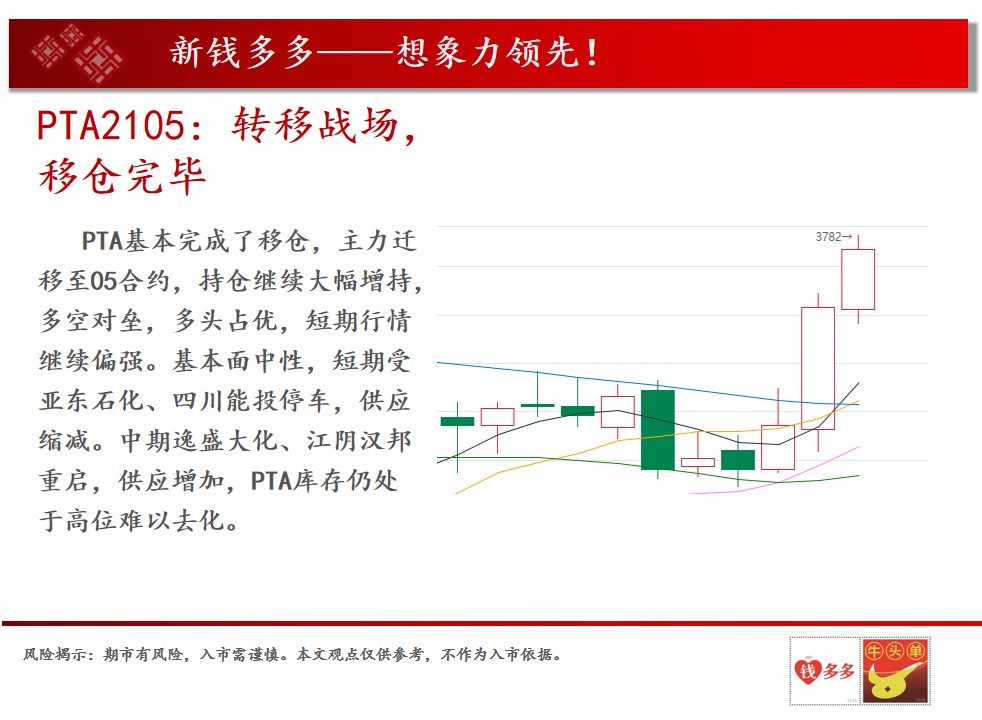 新钱多多——想象力领先！

PTA2105：转移战场，移仓完毕

PTA基本完成了移仓，主力迁移至05合约，持仓继续大幅增持，多空对垒，多头占优，短期行情继续偏强。基本面中性，短期受亚东石化、四川能投停车，供应缩减。中期逸盛大化、江阴汉邦重启，供应增加，PTA库存仍处于高位难以去化。

3782→

风险揭示：期市有风险，入市需谨慎。本文观点仅供参考，不作为入市依据。

钱多多

牛头单